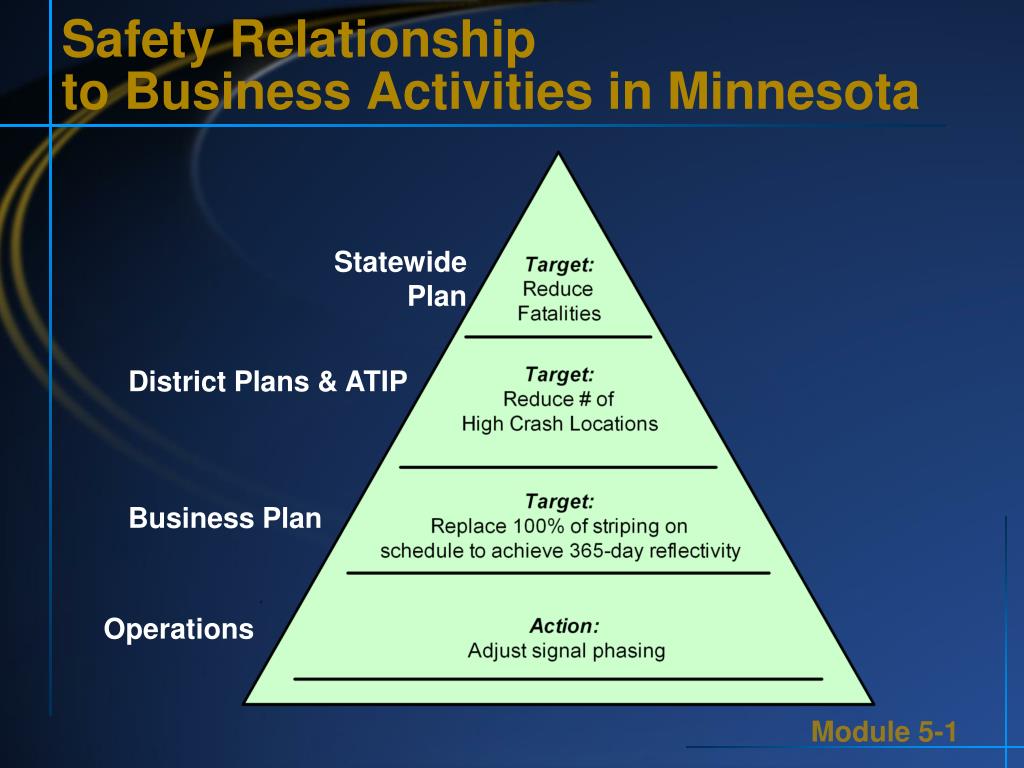 Safety Relationship to Business Activities in Minnesota

Statewide Plan

Target:
Reduce Fatalities

District Plans & ATIP

Target:
Reduce # of High Crash Locations

Business Plan

Target:
Replace 100% of striping on schedule to achieve 365-day reflectivity

Operations

Action:
Adjust signal phasing

Module 5-1